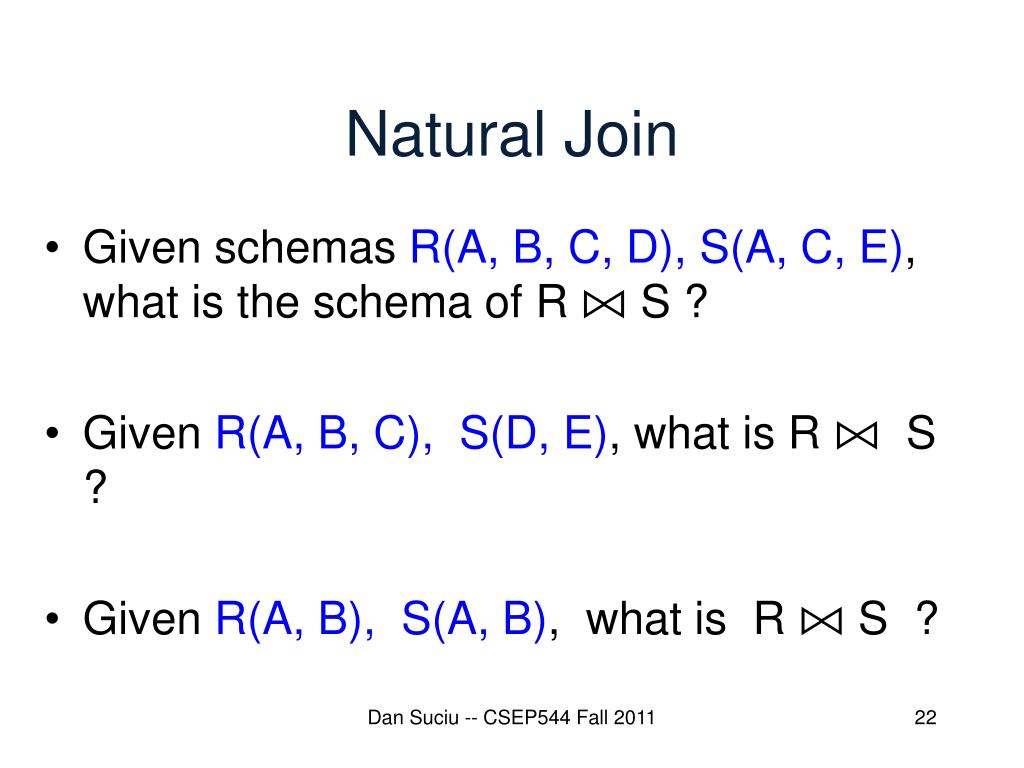 Natural Join

• Given schemas R(A, B, C, D), S(A, C, E), what is the schema of R $\bowtie$ S ?

• Given R(A, B, C), S(D, E), what is R $\bowtie$ S ?

• Given R(A, B), S(A, B), what is R $\bowtie$ S ?

Dan Suciu -- CSEP544 Fall 2011

22